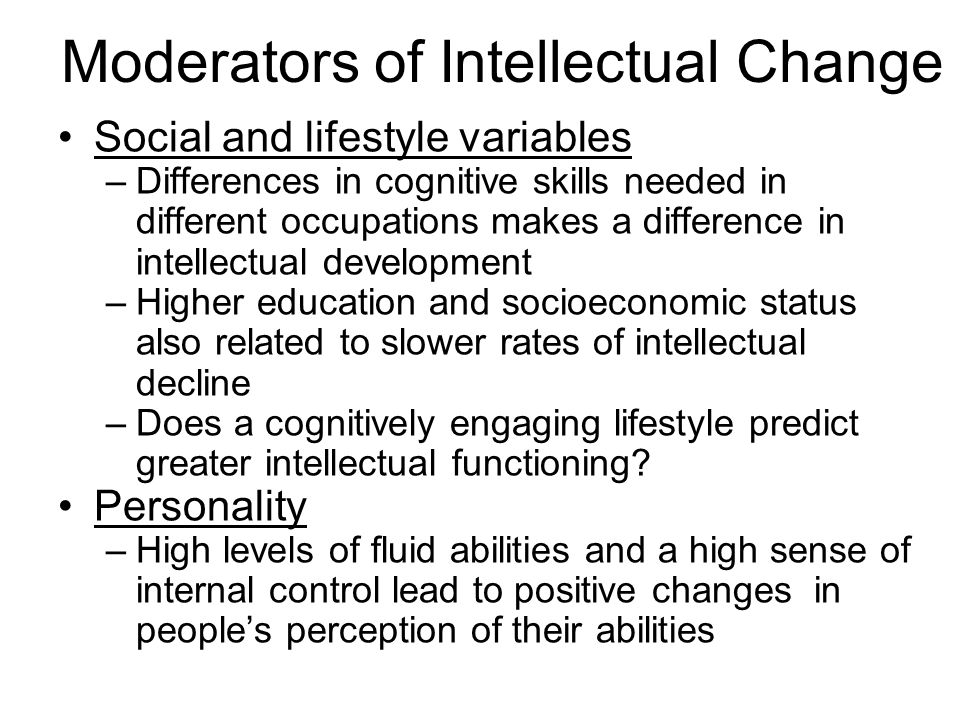 Moderators of Intellectual Change

• Social and lifestyle variables
– Differences in cognitive skills needed in different occupations makes a difference in intellectual development
– Higher education and socioeconomic status also related to slower rates of intellectual decline
– Does a cognitively engaging lifestyle predict greater intellectual functioning?

• Personality
– High levels of fluid abilities and a high sense of internal control lead to positive changes in people's perception of their abilities